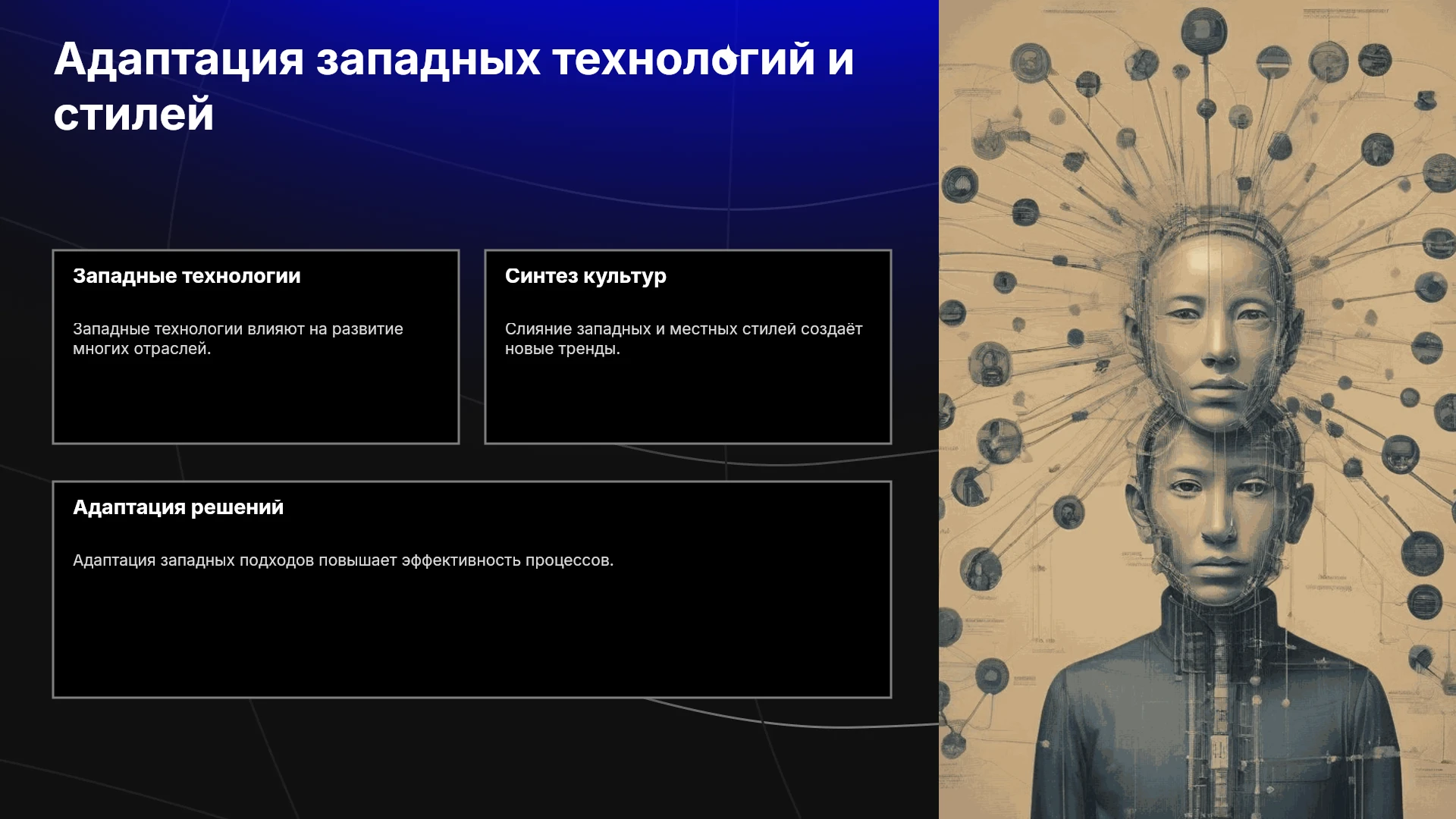 Адаптация западных технологий и стилей

Западные технологии

Западные технологии влияют на развитие многих отраслей.

Синтез культур

Слияние западных и местных стилей создаёт новые тренды.

Адаптация решений

Адаптация западных подходов повышает эффективность процессов.